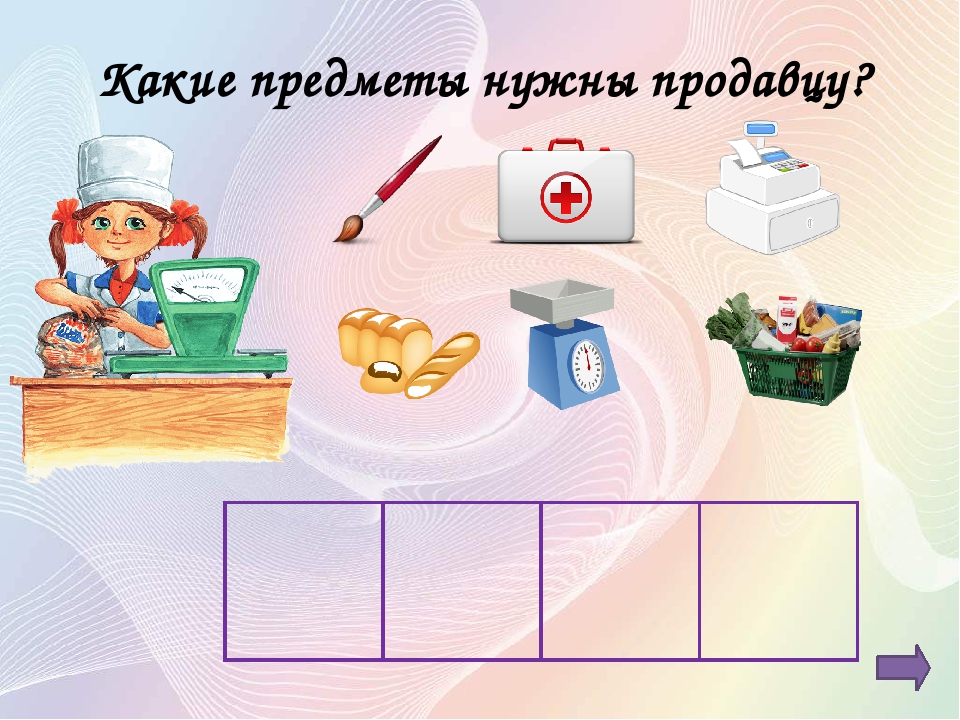 Какие предметы нужны продавцу?